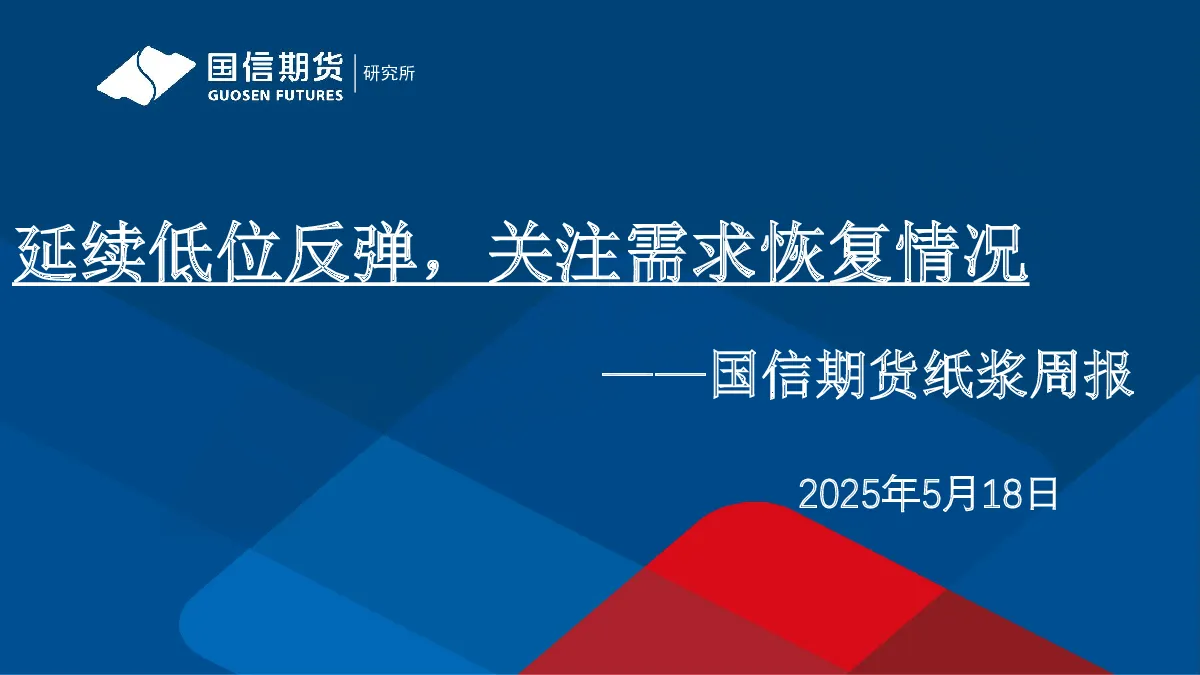 国信期货
GUOSEN FUTURES
研究所

延续低位反弹，关注需求恢复情况

——国信期货纸浆周报

2025年5月18日